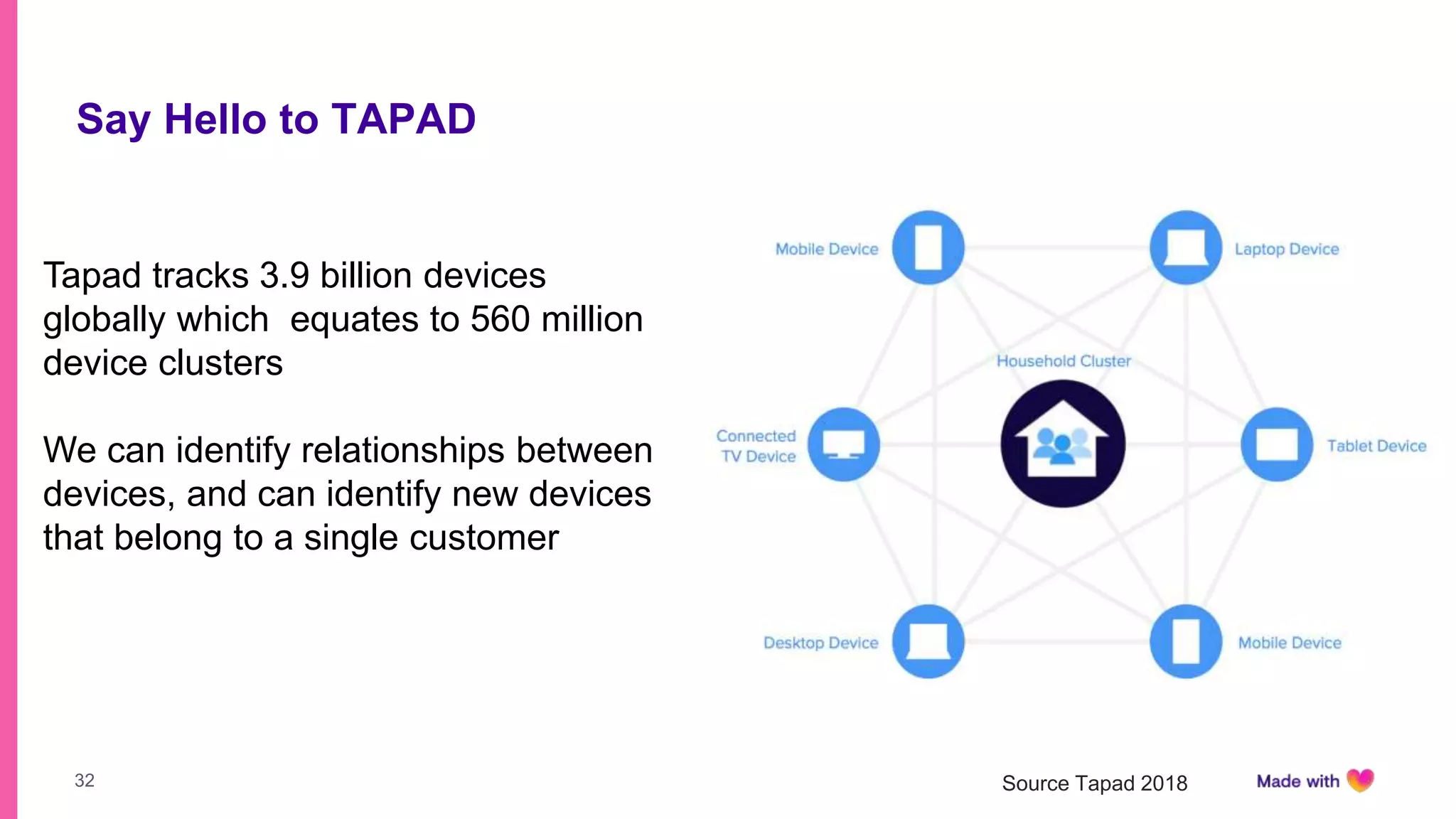 Say Hello to TAPAD

Tapad tracks 3.9 billion devices globally which  equates to 560 million device clusters

We can identify relationships between devices, and can identify new devices that belong to a single customer

Mobile Device

Laptop Device

Household Cluster

Connected TV Device

Tablet Device

Desktop Device

Mobile Device

32

Source Tapad 2018

Made with